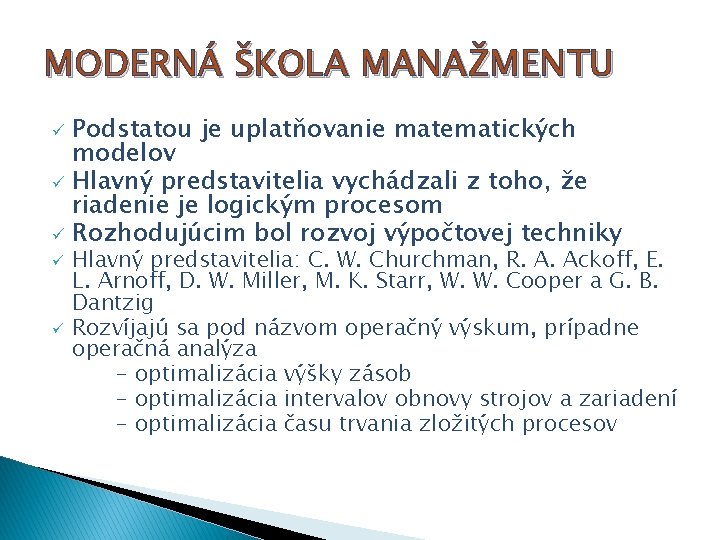 MODERNÁ ŠKOLA MANAŽMENTU

✓ Podstatou je uplatňovanie matematických modelov
✓ Hlavný predstavitelia vychádzali z toho, že riadenie je logickým procesom
✓ Rozhodujúcim bol rozvoj výpočtovej techniky
✓ Hlavný predstavitelia: C. W. Churchman, R. A. Ackoff, E. L. Arnoff, D. W. Miller, M. K. Starr, W. W. Cooper a G. B. Dantzig
✓ Rozvíjajú sa pod názvom operačný výskum, prípadne operačná analýza
– optimalizácia výšky zásob
– optimalizácia intervalov obnovy strojov a zariadení
– optimalizácia času trvania zložitých procesov